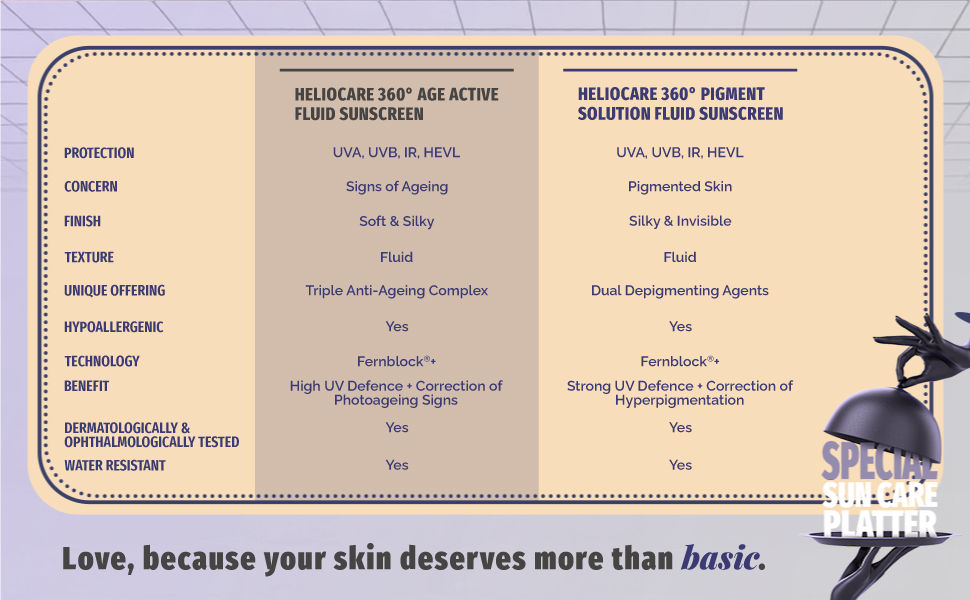 | | HELIOCARE 360° AGE ACTIVE FLUID SUNSCREEN | HELIOCARE 360° PIGMENT SOLUTION FLUID SUNSCREEN |
|---|---|---|
| PROTECTION | UVA, UVB, IR, HEVL | UVA, UVB, IR, HEVL |
| CONCERN | Signs of Ageing | Pigmented Skin |
| FINISH | Soft & Silky | Silky & Invisible |
| TEXTURE | Fluid | Fluid |
| UNIQUE OFFERING | Triple Anti-Ageing Complex | Dual Depigmenting Agents |
| HYPOALLERGENIC | Yes | Yes |
| TECHNOLOGY | Fernblock®+ | Fernblock®+ |
| BENEFIT | High UV Defence + Correction of Photoageing Signs | Strong UV Defence + Correction of Hyperpigmentation |
| DERMATOLOGICALLY & OPHTHALMOLOGICALLY TESTED | Yes | Yes |
| WATER RESISTANT | Yes | Yes |

SPECIAL SUN CARE PLATTER

Love, because your skin deserves more than basic.